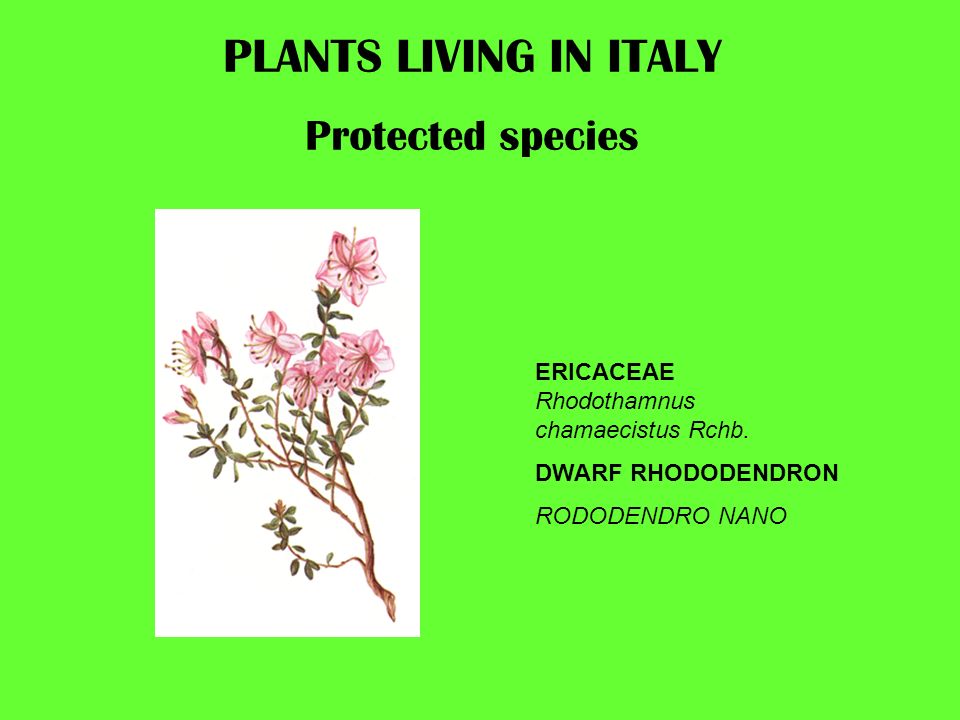 PLANTS LIVING IN ITALY

Protected species

ERICACEAE
Rhodothamnus chamaecistus Rchb.

DWARF RHODODENDRON

RODODENDRO NANO